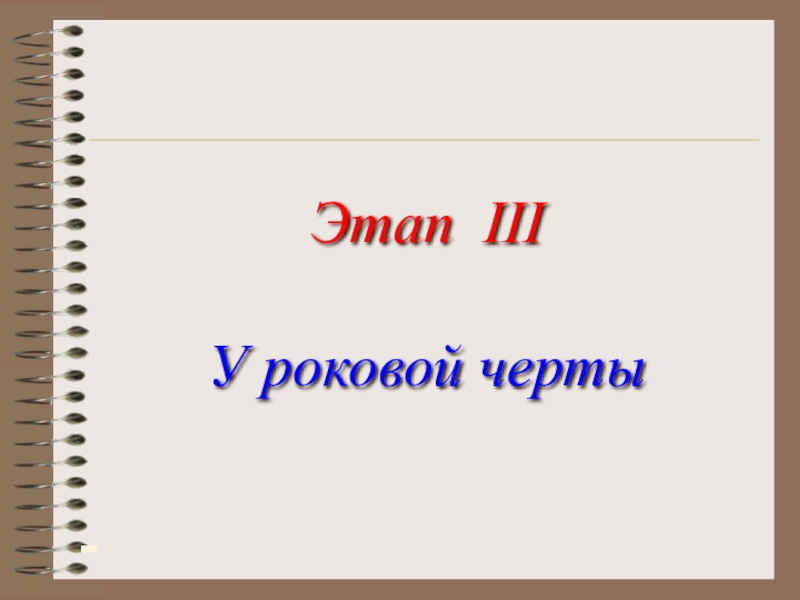 Этап III

У роковой черты